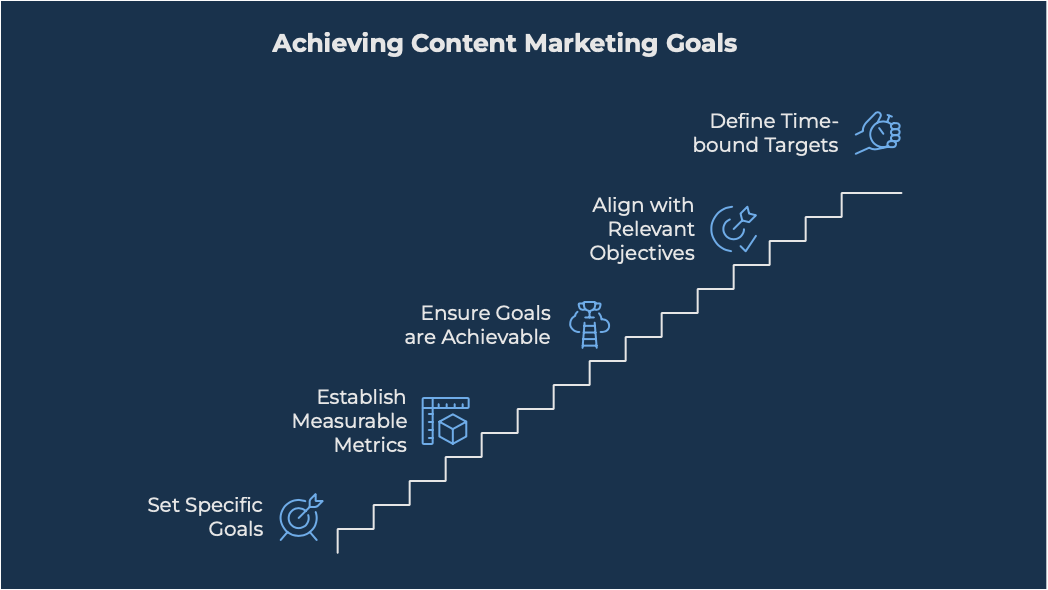 Achieving Content Marketing Goals

Define Time-bound Targets

Align with Relevant Objectives

Ensure Goals are Achievable

Establish Measurable Metrics

Set Specific Goals